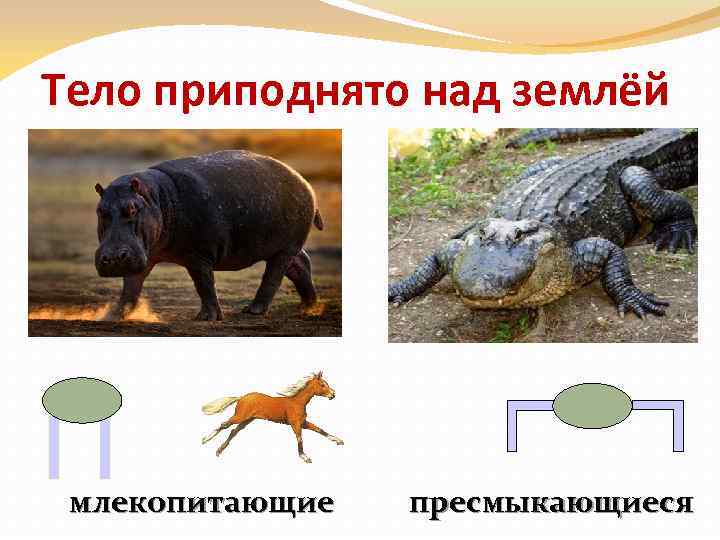 Тело приподнято над землёй

млекопитающие

пресмыкающиеся